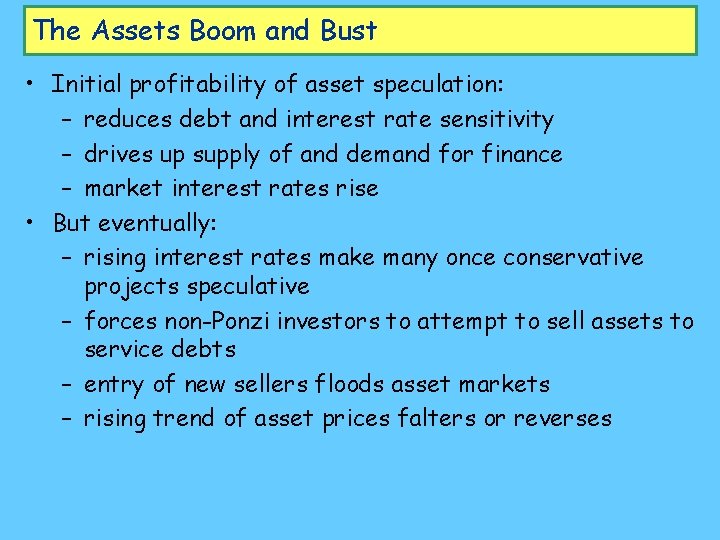 The Assets Boom and Bust

• Initial profitability of asset speculation:
– reduces debt and interest rate sensitivity
– drives up supply of and demand for finance
– market interest rates rise

• But eventually:
– rising interest rates make many once conservative projects speculative
– forces non-Ponzi investors to attempt to sell assets to service debts
– entry of new sellers floods asset markets
– rising trend of asset prices falters or reverses